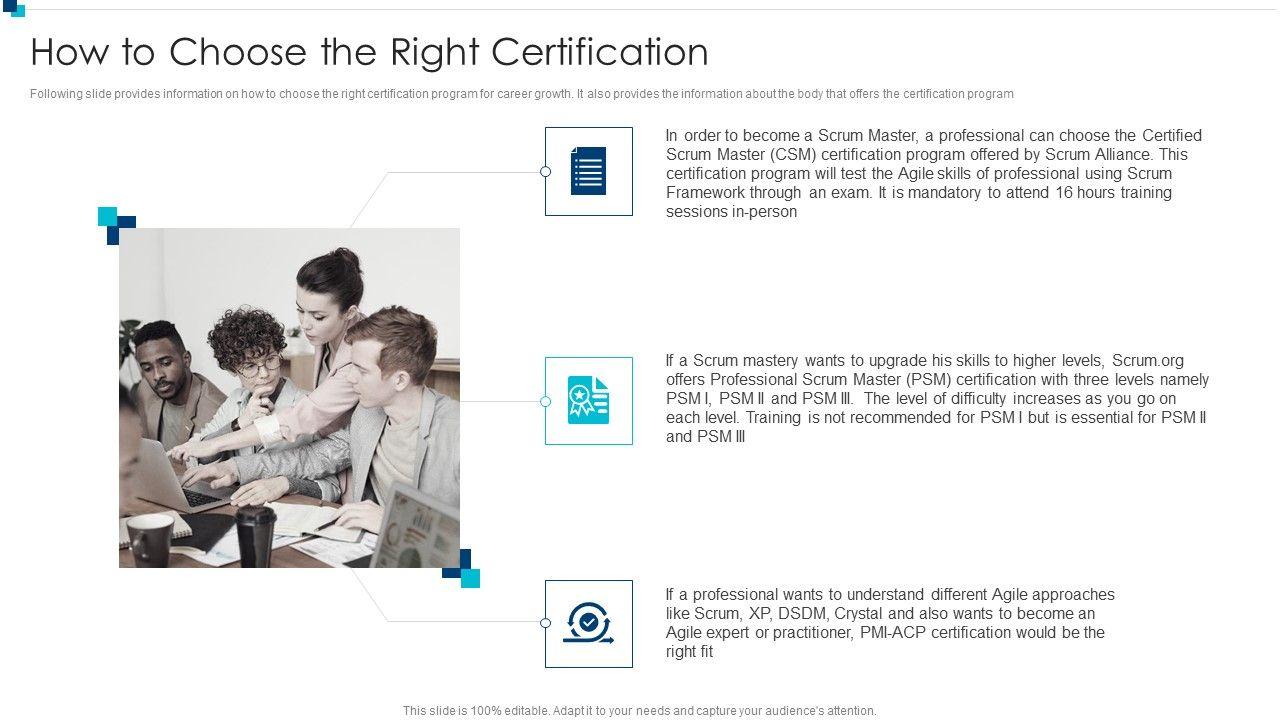 How to Choose the Right Certification

Following slide provides information on how to choose the right certification program for career growth. It also provides the information about the body that offers the certification program

In order to become a Scrum Master, a professional can choose the Certified Scrum Master (CSM) certification program offered by Scrum Alliance. This certification program will test the Agile skills of professional using Scrum Framework through an exam. It is mandatory to attend 16 hours training sessions in-person

If a Scrum mastery wants to upgrade his skills to higher levels, Scrum.org offers Professional Scrum Master (PSM) certification with three levels namely PSM I, PSM II and PSM III. The level of difficulty increases as you go on each level. Training is not recommended for PSM I but is essential for PSM II and PSM III

If a professional wants to understand different Agile approaches like Scrum, XP, DSDM, Crystal and also wants to become an Agile expert or practitioner, PMI-ACP certification would be the right fit

This slide is 100% editable. Adapt it to your needs and capture your audience's attention.